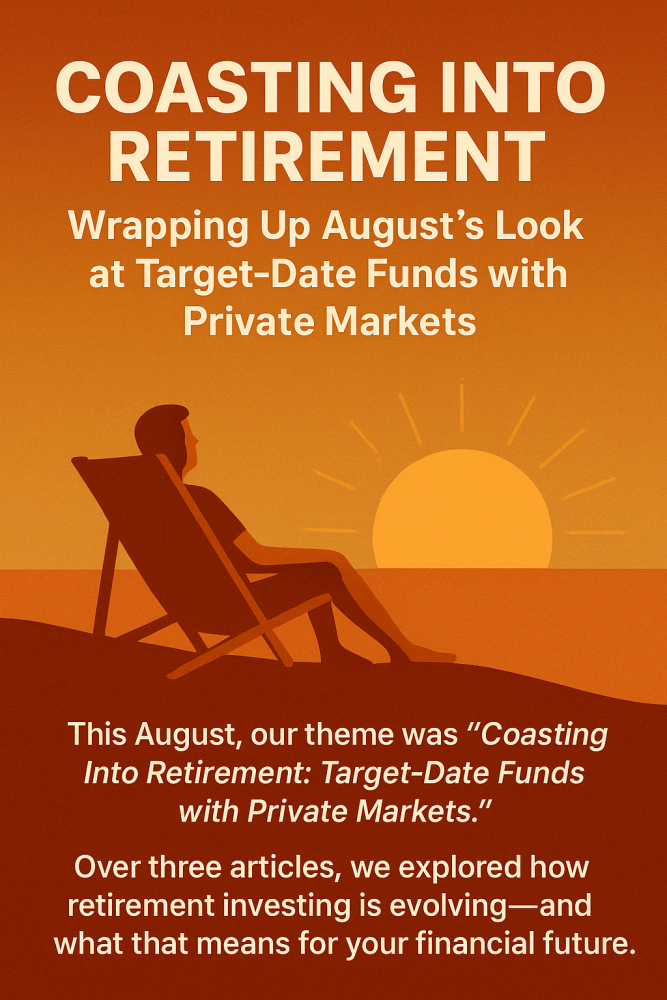 COASTING INTO RETIREMENT

Wrapping Up August's Look at Target-Date Funds with Private Markets

This August, our theme was "Coasting Into Retirement: Target-Date Funds with Private Markets."

Over three articles, we explored how retirement investing is evolving—and what that means for your financial future.